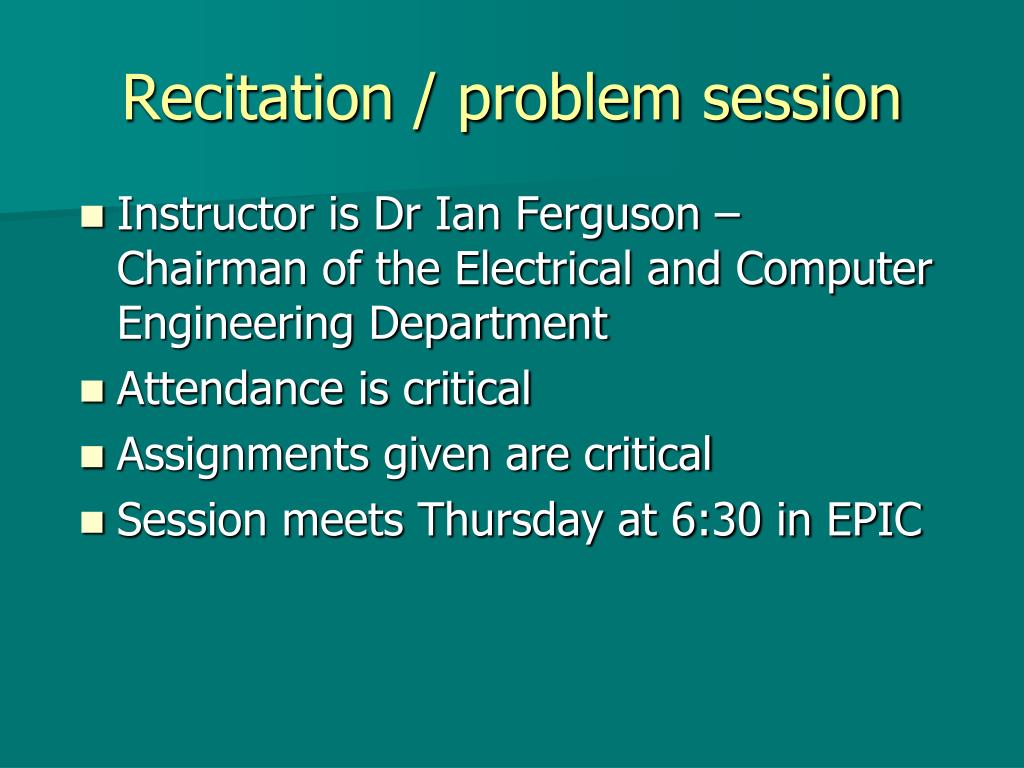 Recitation / problem session

- Instructor is Dr Ian Ferguson – Chairman of the Electrical and Computer Engineering Department
- Attendance is critical
- Assignments given are critical
- Session meets Thursday at 6:30 in EPIC